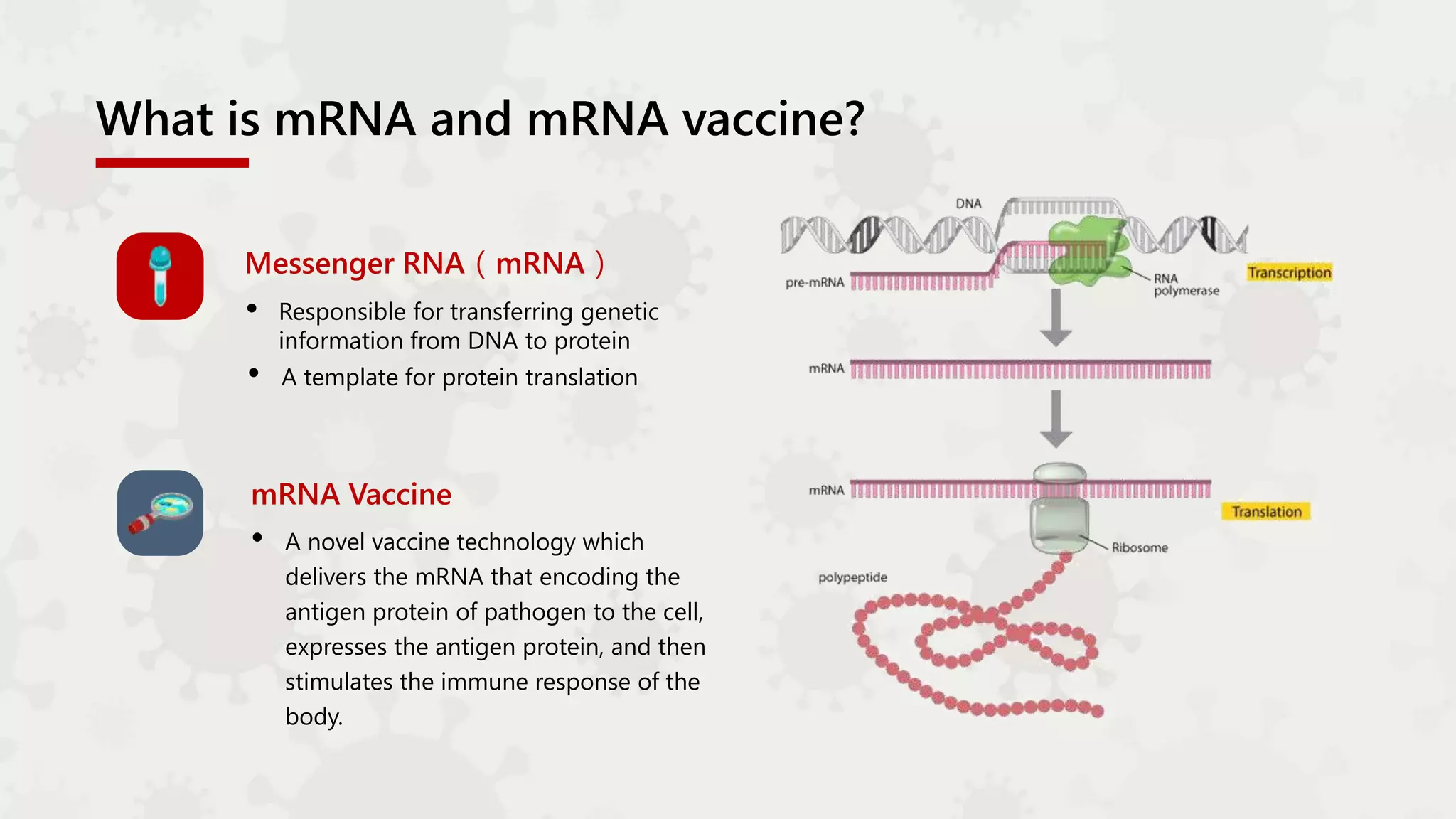 What is mRNA and mRNA vaccine?

Messenger RNA（mRNA）

• Responsible for transferring genetic information from DNA to protein
• A template for protein translation

mRNA Vaccine

• A novel vaccine technology which delivers the mRNA that encoding the antigen protein of pathogen to the cell, expresses the antigen protein, and then stimulates the immune response of the body.

DNA
pre-mRNA
RNA polymerase
Transcription
mRNA
mRNA
Translation
Ribosome
polypeptide